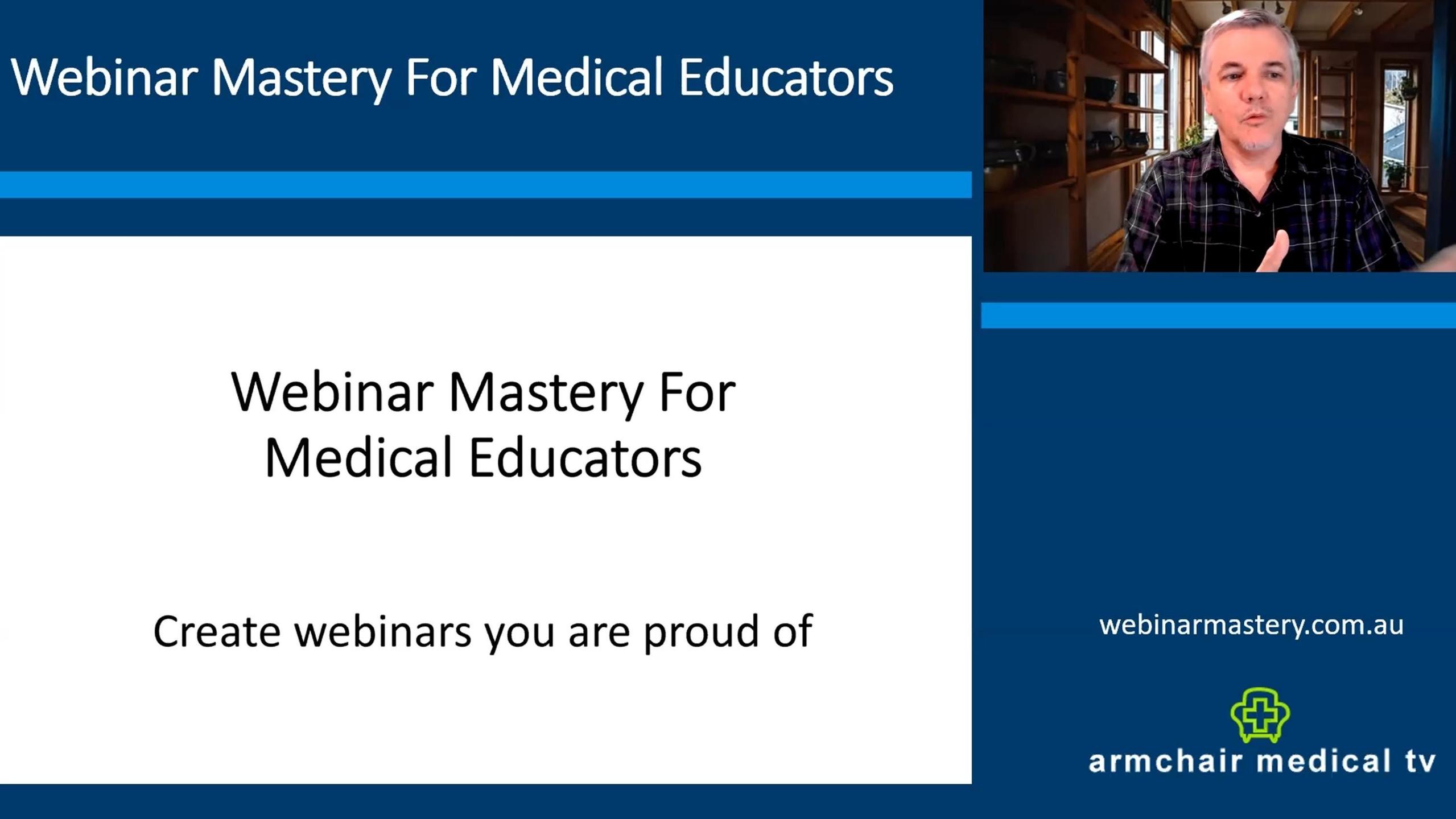 Webinar Mastery For Medical Educators

Webinar Mastery For Medical Educators

Create webinars you are proud of

webinarmastery.com.au

armchair medical tv